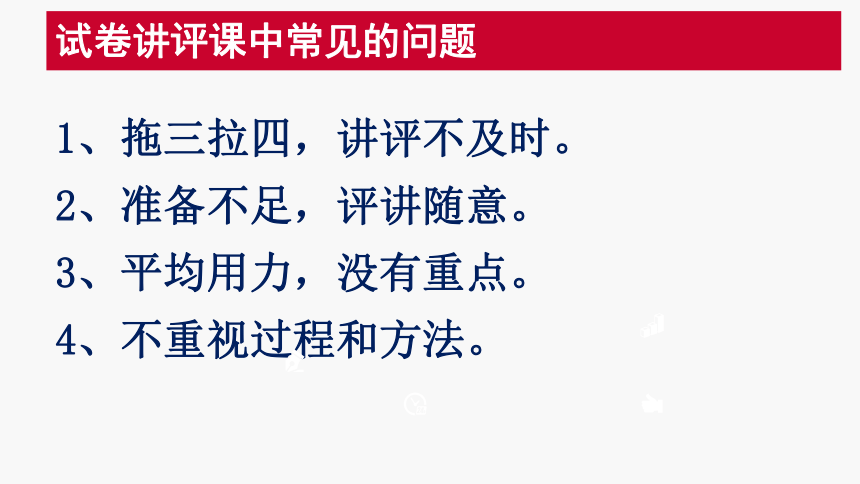 试卷讲评课中常见的问题

1、拖三拉四，讲评不及时。

2、准备不足，评讲随意。

3、平均用力，没有重点。

4、不重视过程和方法。